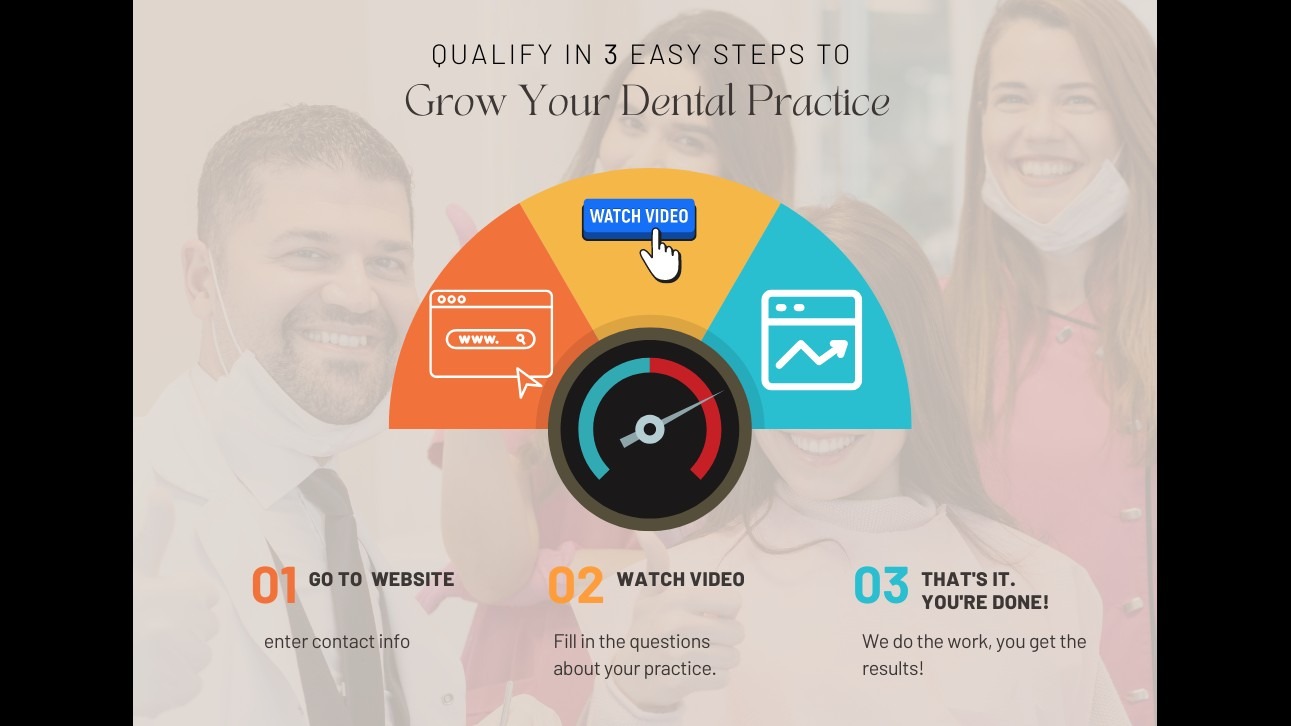 QUALIFY IN 3 EASY STEPS TO
Grow Your Dental Practice

WATCH VIDEO

www.

01 GO TO WEBSITE

enter contact info

02 WATCH VIDEO

Fill in the questions about your practice.

03 THAT'S IT. YOU'RE DONE!

We do the work, you get the results!